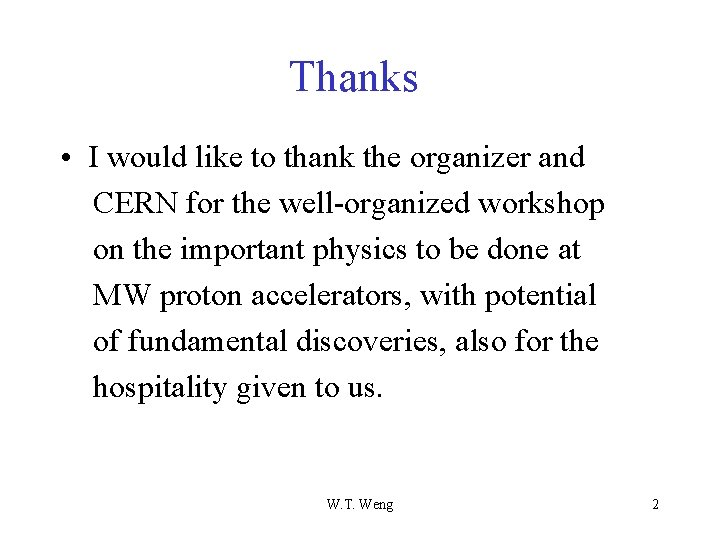 Thanks

• I would like to thank the organizer and CERN for the well-organized workshop on the important physics to be done at MW proton accelerators, with potential of fundamental discoveries, also for the hospitality given to us.

W.T. Weng

2